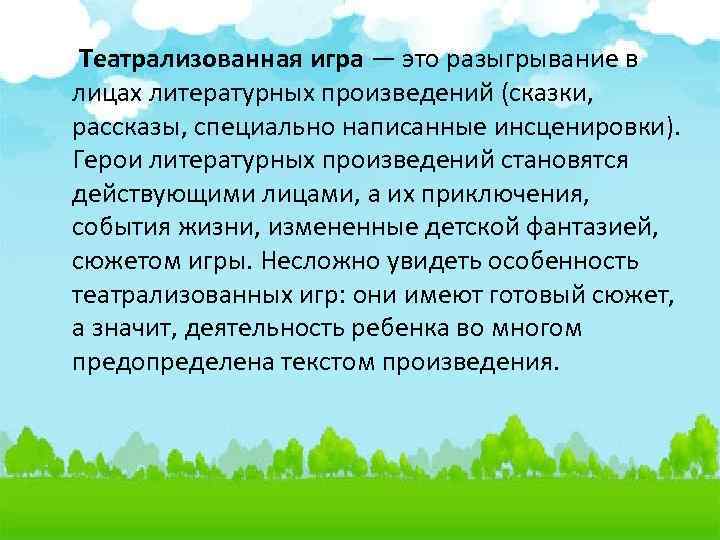 Театрализованная игра — это разыгрывание в лицах литературных произведений (сказки, рассказы, специально написанные инсценировки). Герои литературных произведений становятся действующими лицами, а их приключения, события жизни, измененные детской фантазией, сюжетом игры. Несложно увидеть особенность театрализованных игр: они имеют готовый сюжет, а значит, деятельность ребенка во многом предопределена текстом произведения.